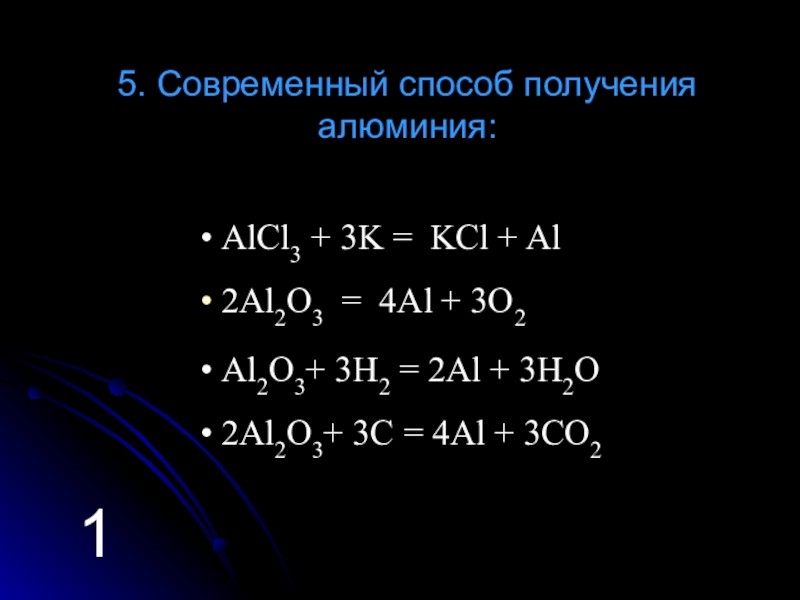 5. Современный способ получения алюминия:

• $AlCl_3 + 3K = KCl + Al$

• $2Al_2O_3 = 4Al + 3O_2$

• $Al_2O_3 + 3H_2 = 2Al + 3H_2O$

• $2Al_2O_3 + 3C = 4Al + 3CO_2$

1